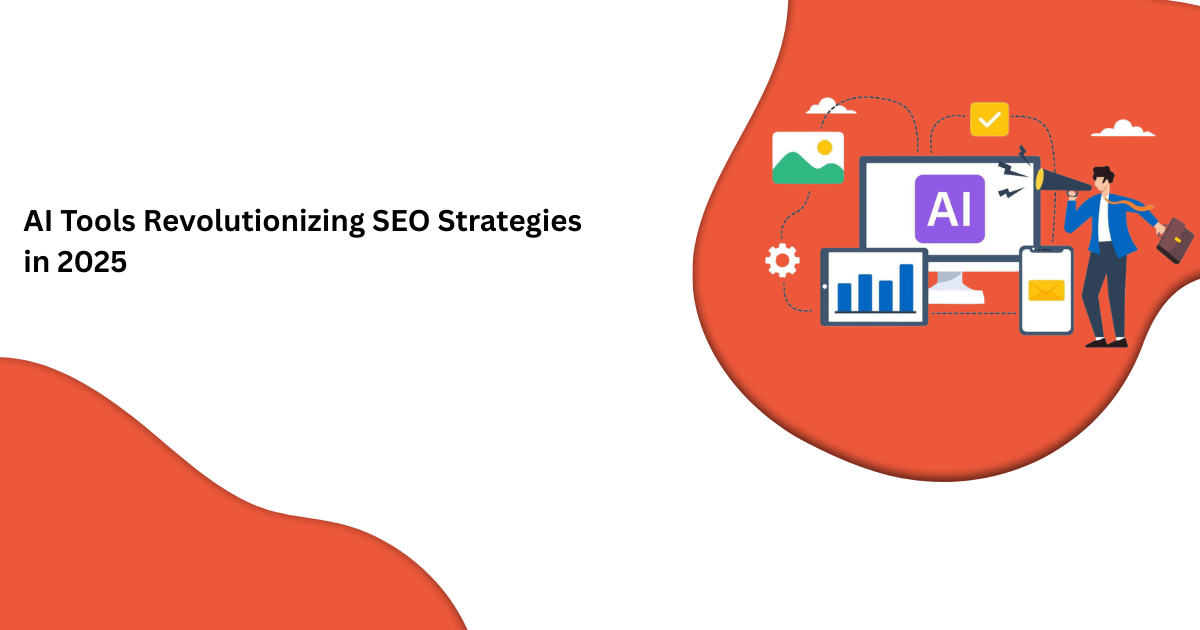 AI Tools Revolutionizing SEO Strategies in 2025

AI